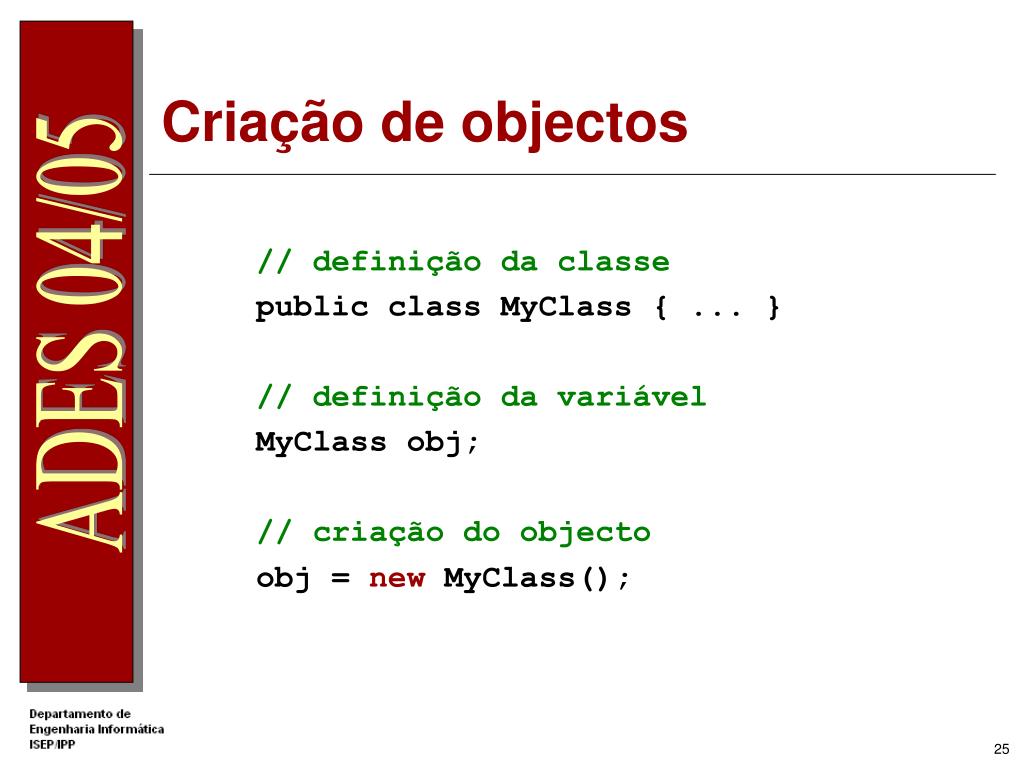 ADES 04/05

Criação de objectos

// definição da classe
public class MyClass { ... }

// definição da variável
MyClass obj;

// criação do objecto
obj = new MyClass();

Departamento de Engenharia Informática ISEP/IPP

25